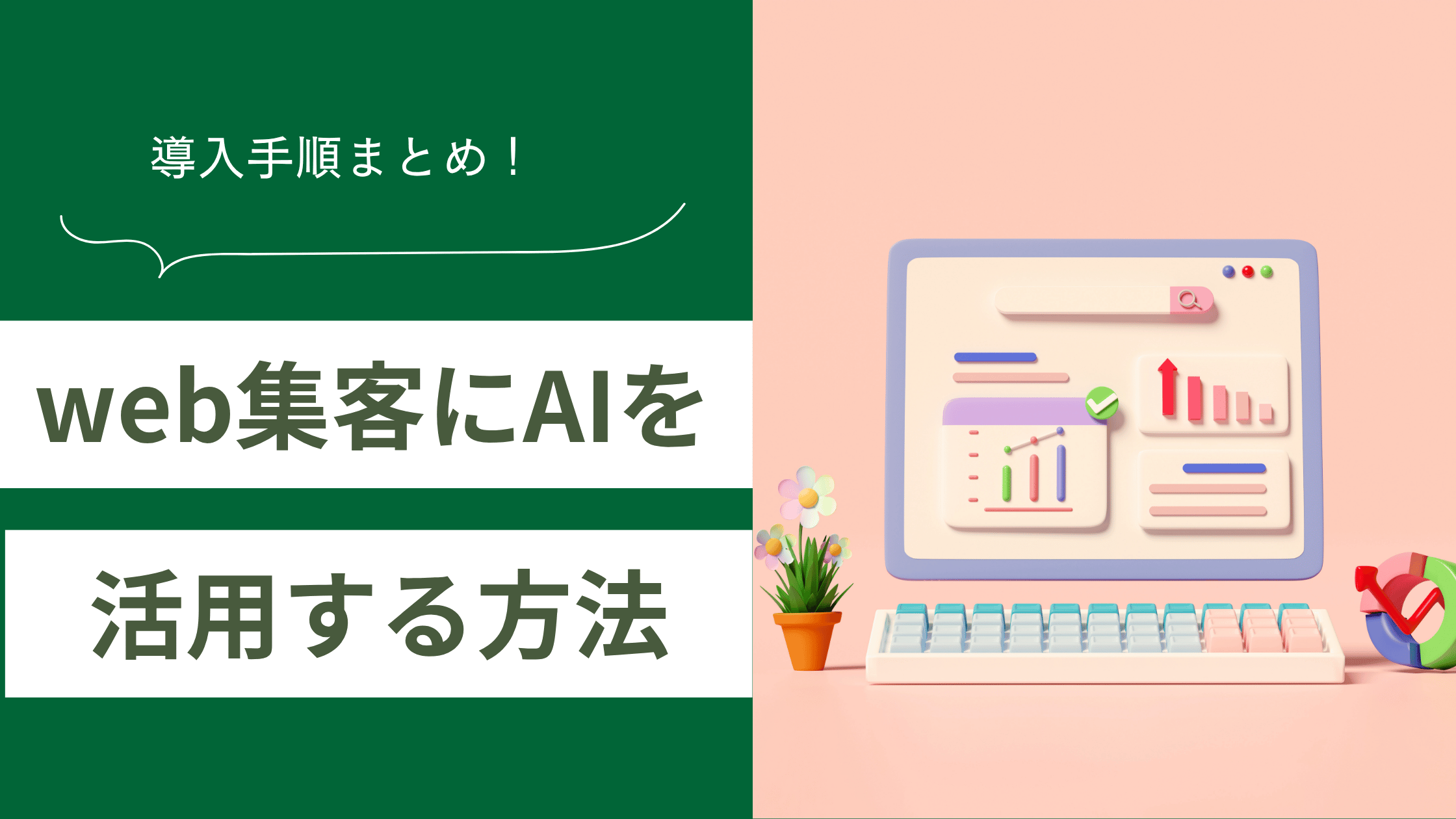 導入手順まとめ！

web集客にAIを

活用する方法